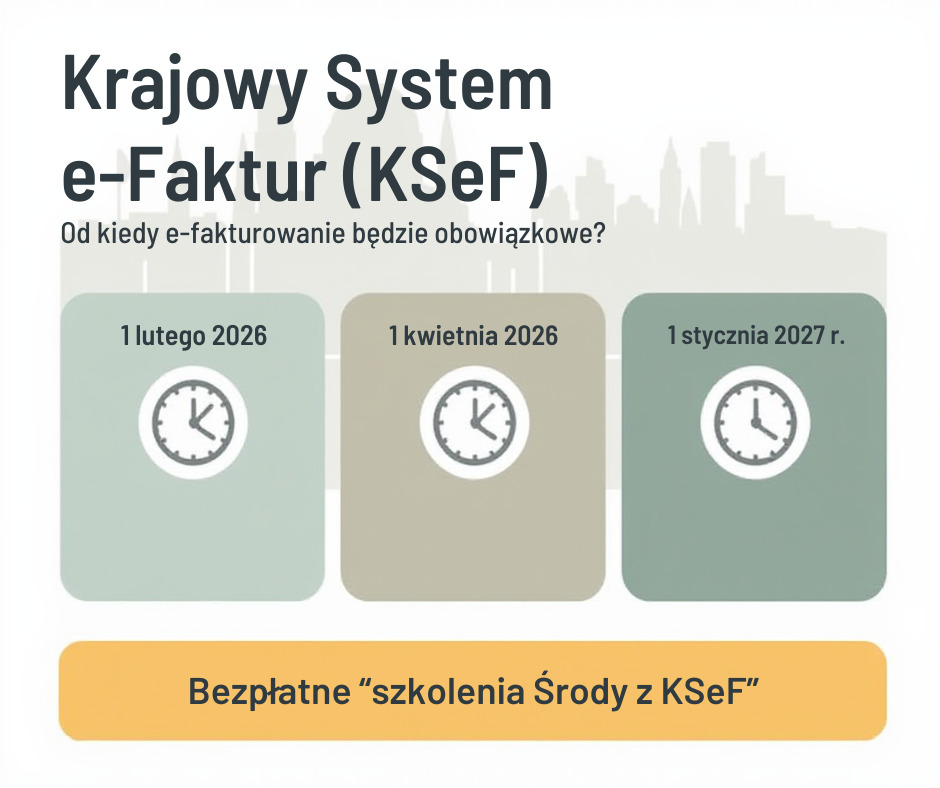 Krajowy System e-Faktur (KSeF)

Od kiedy e-fakturowanie będzie obowiązkowe?

1 lutego 2026

1 kwietnia 2026

1 stycznia 2027 r.

Bezpłatne “szkolenia Środy z KSeF”